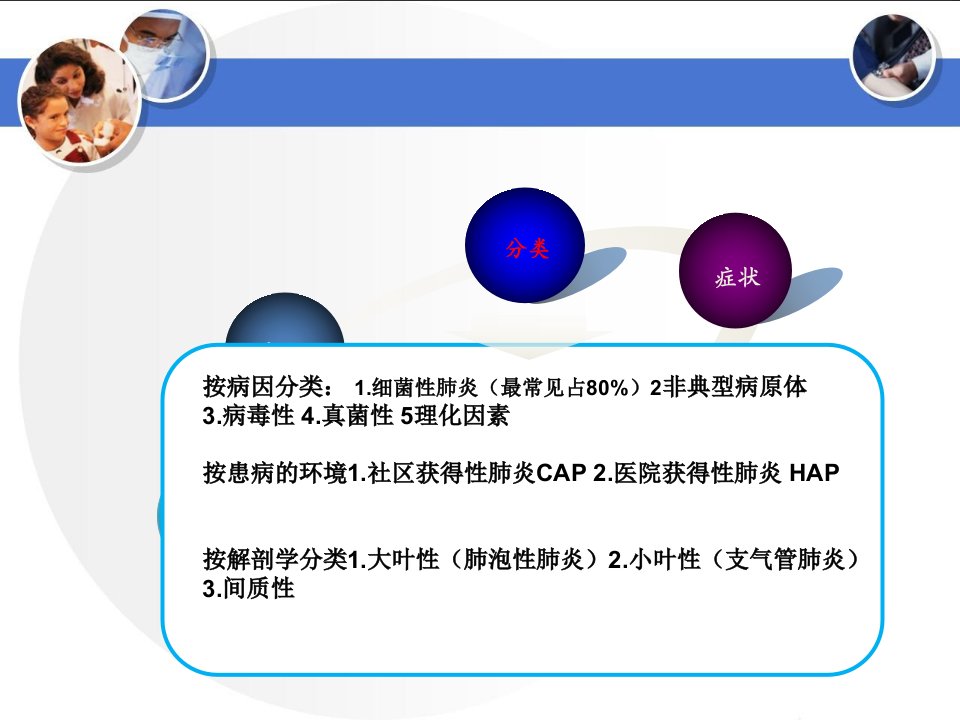 分类

症状

按病因分类： 1.细菌性肺炎（最常见占80%）2非典型病原体 3.病毒性 4.真菌性 5理化因素

按患病的环境1.社区获得性肺炎CAP 2.医院获得性肺炎 HAP

按解剖学分类1.大叶性（肺泡性肺炎）2.小叶性（支气管肺炎）3.间质性